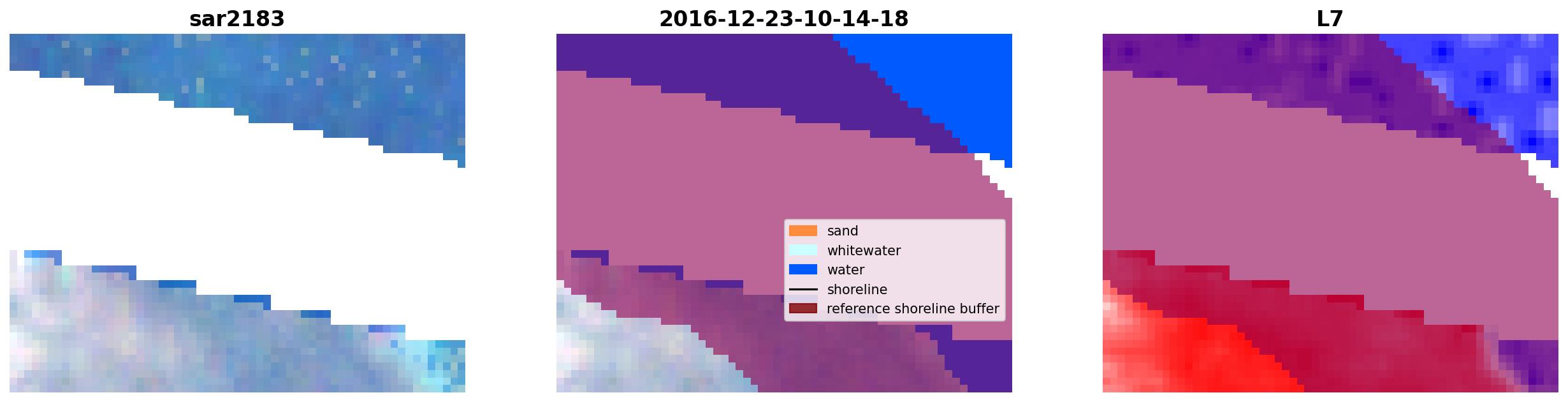 sar2183

2016-12-23-10-14-18

sand
whitewater
water
shoreline
reference shoreline buffer

L7